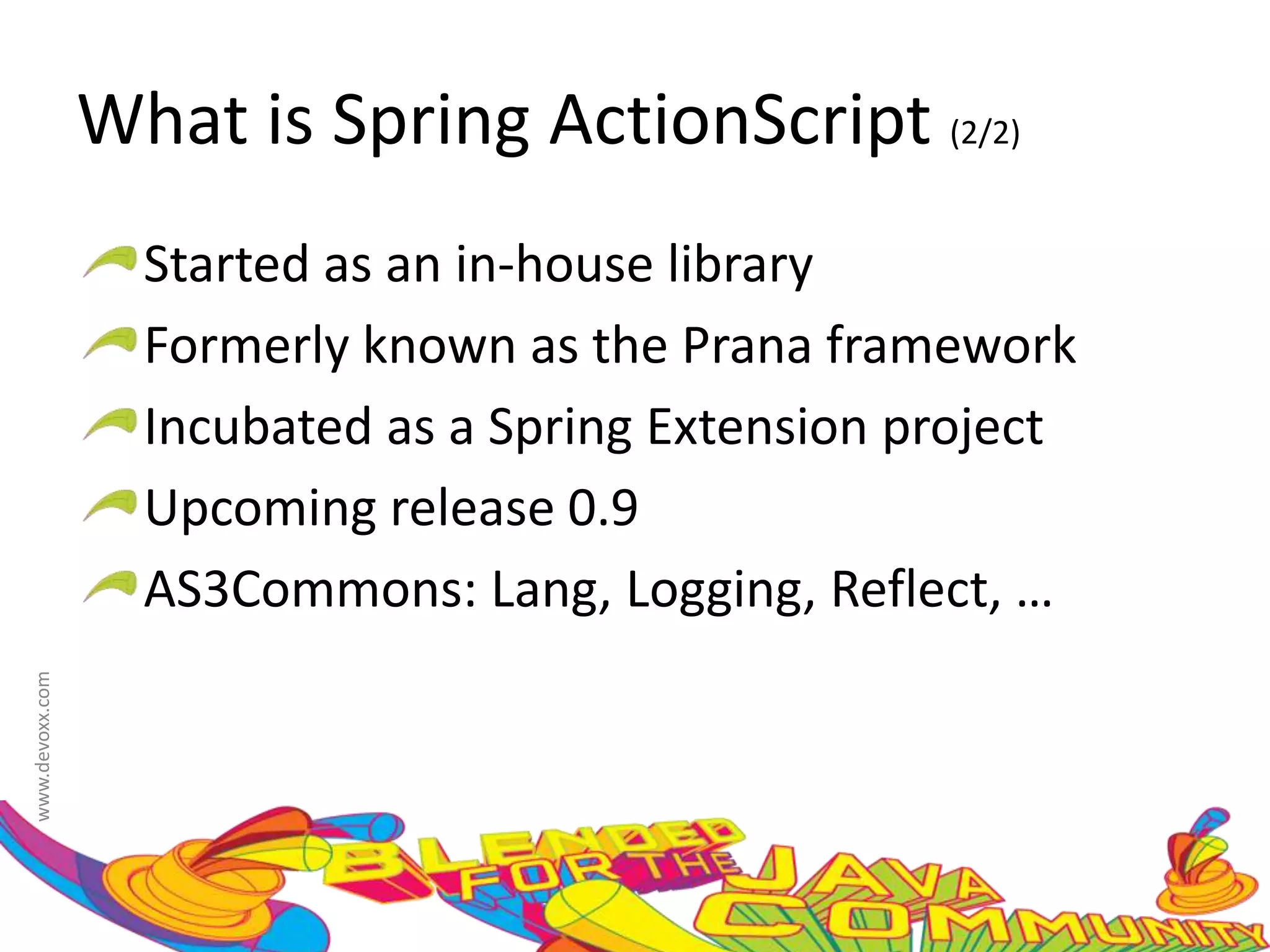 What is Spring ActionScript (2/2)

Started as an in-house library

Formerly known as the Prana framework

Incubated as a Spring Extension project

Upcoming release 0.9

AS3Commons: Lang, Logging, Reflect, …

www.devoxx.com

BLENDED FOR THE JAVA COMMUNITY